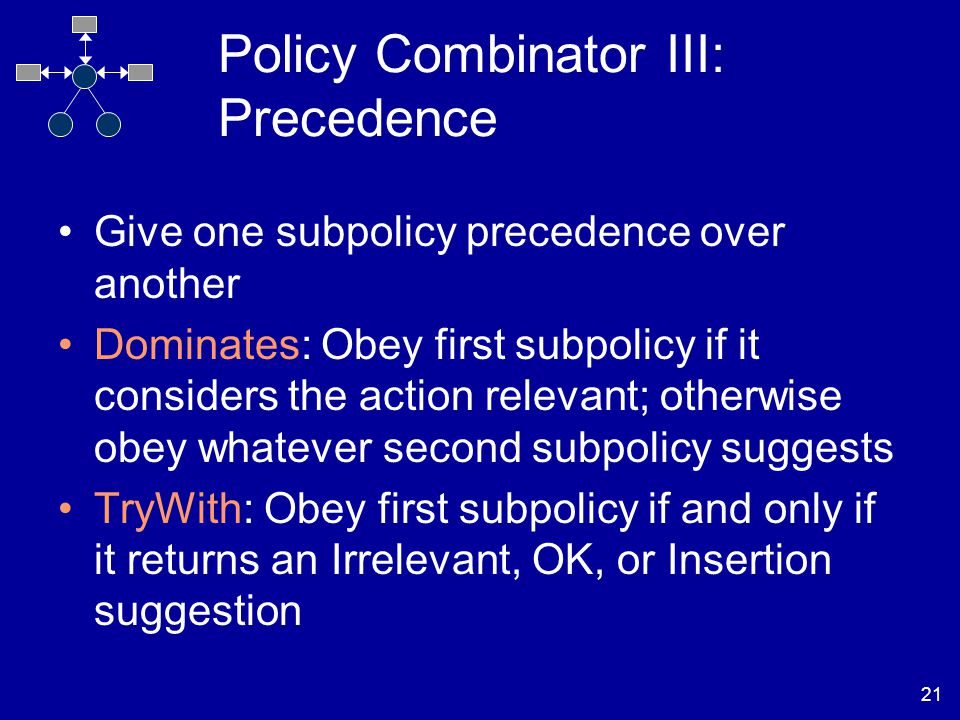 Policy Combinator III: Precedence

• Give one subpolicy precedence over another

• Dominates: Obey first subpolicy if it considers the action relevant; otherwise obey whatever second subpolicy suggests

• TryWith: Obey first subpolicy if and only if it returns an Irrelevant, OK, or Insertion suggestion

21